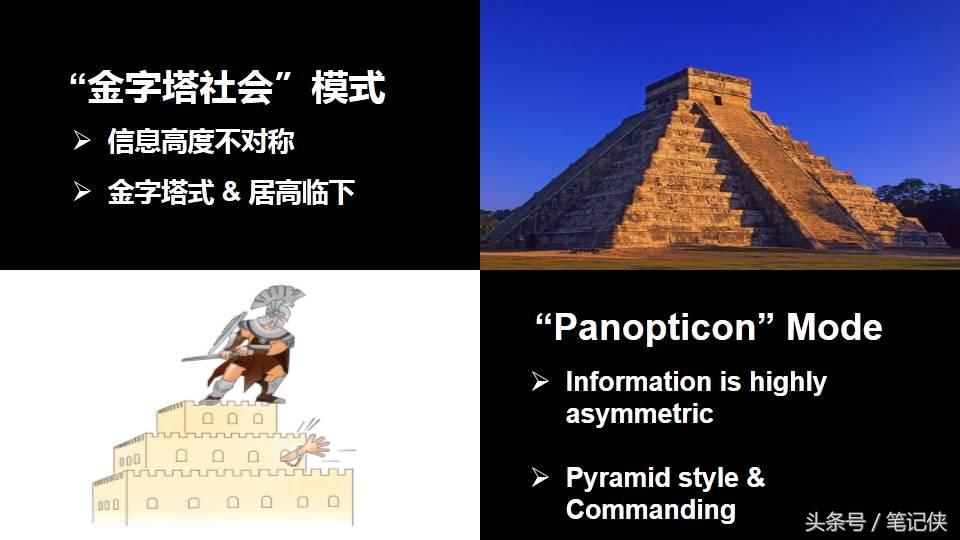 “金字塔社会”模式

➢ 信息高度不对称

➢ 金字塔式 & 居高临下

“Panopticon” Mode

➢ Information is highly asymmetric

➢ Pyramid style & Commanding

头条号 / 笔记侠